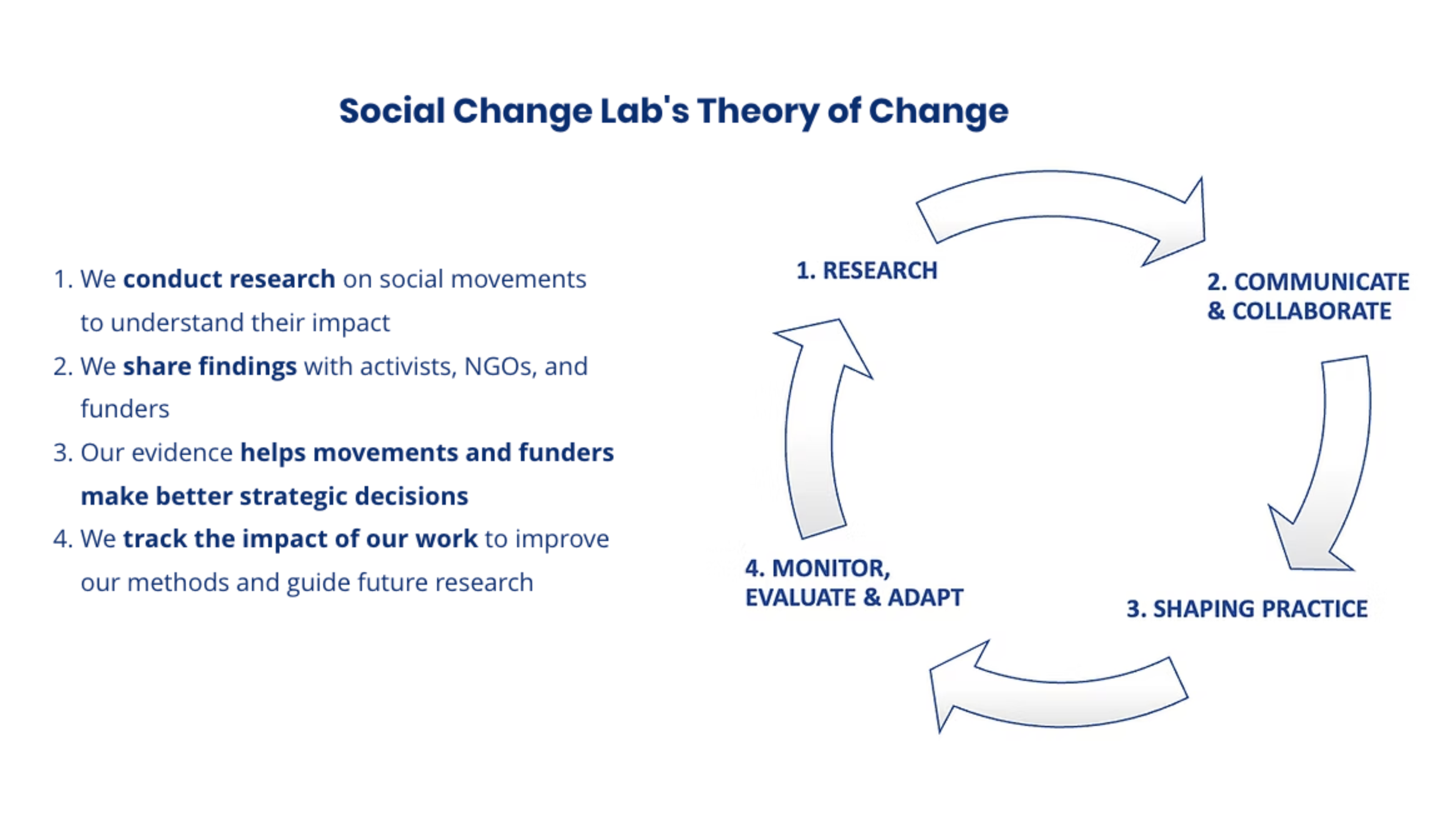 Social Change Lab's Theory of Change

1. We conduct research on social movements to understand their impact
2. We share findings with activists, NGOs, and funders
3. Our evidence helps movements and funders make better strategic decisions
4. We track the impact of our work to improve our methods and guide future research

1. RESEARCH

2. COMMUNICATE & COLLABORATE

3. SHAPING PRACTICE

4. MONITOR, EVALUATE & ADAPT